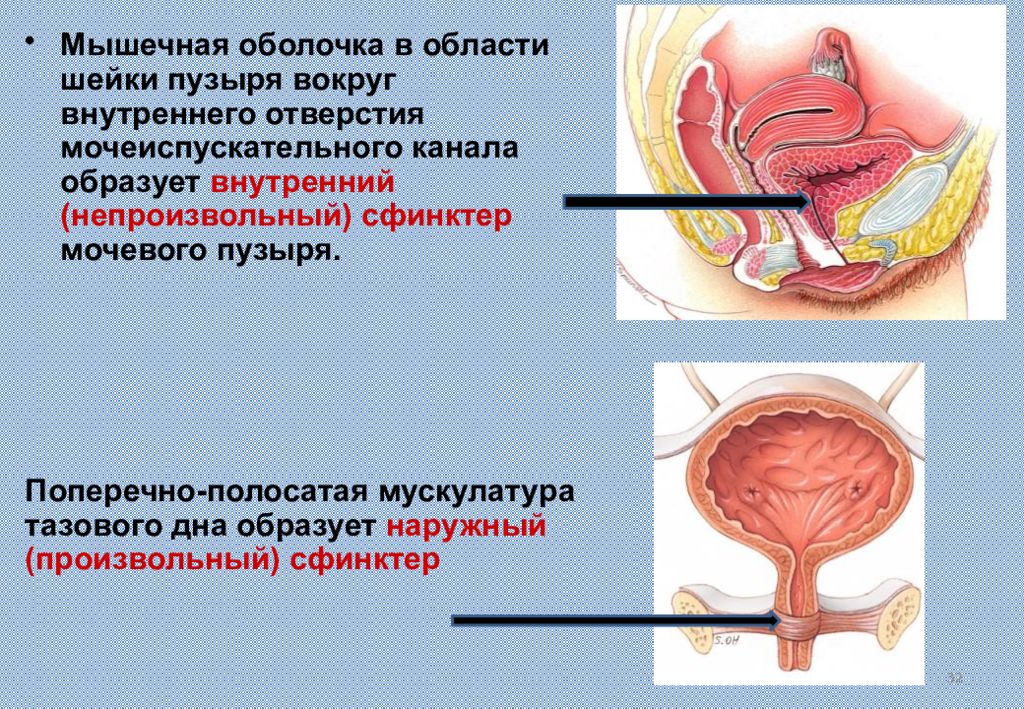 • Мышечная оболочка в области шейки пузыря вокруг внутреннего отверстия мочеиспускательного канала образует внутренний (непроизвольный) сфинктер мочевого пузыря.

Поперечно-полосатая мускулатура тазового дна образует наружный (произвольный) сфинктер

S.OH

32